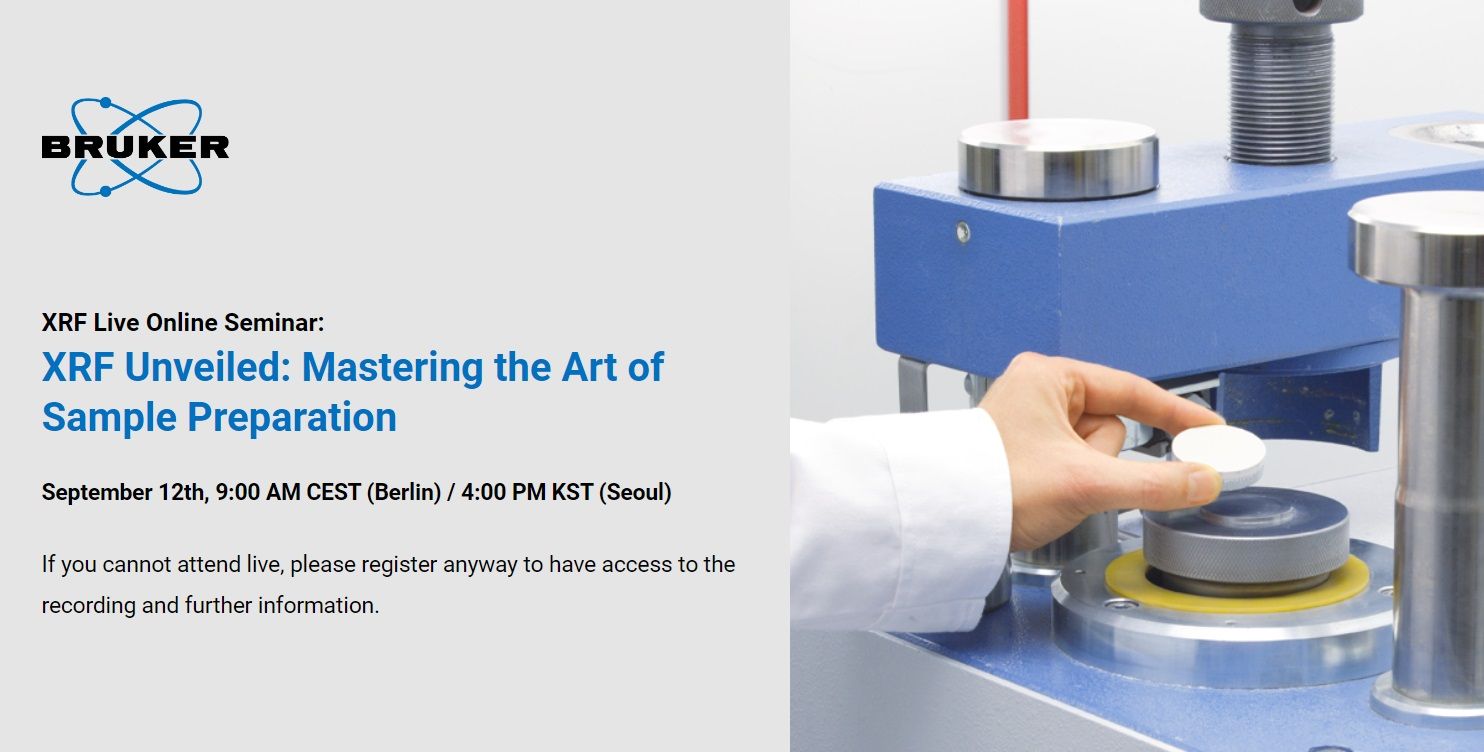 BRUKER

XRF Live Online Seminar:
XRF Unveiled: Mastering the Art of Sample Preparation

September 12th, 9:00 AM CEST (Berlin) / 4:00 PM KST (Seoul)

If you cannot attend live, please register anyway to have access to the recording and further information.